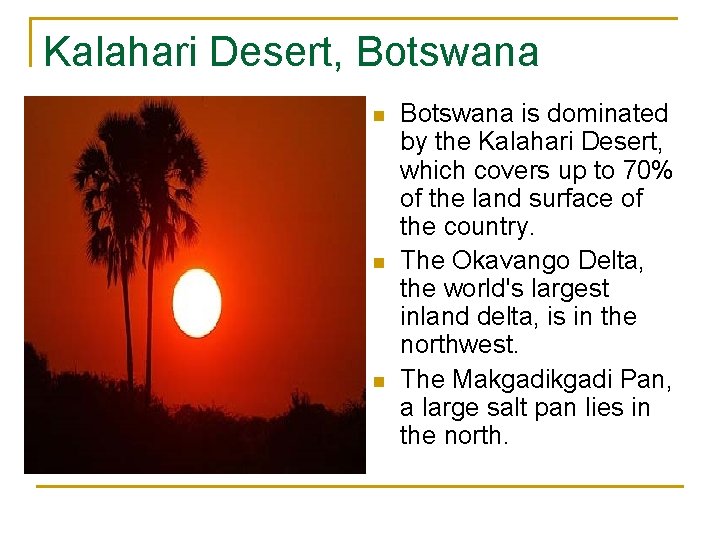 Kalahari Desert, Botswana

- Botswana is dominated by the Kalahari Desert, which covers up to 70% of the land surface of the country.
- The Okavango Delta, the world's largest inland delta, is in the northwest.
- The Makgadikgadi Pan, a large salt pan lies in the north.